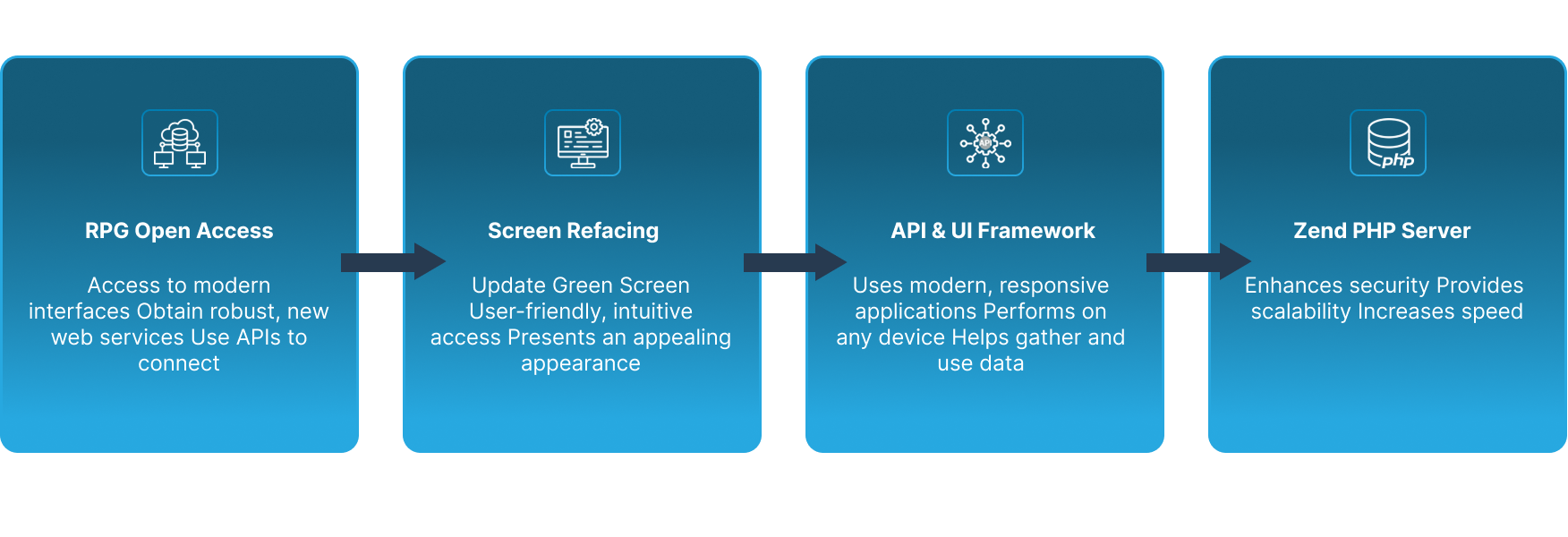 RPG Open Access

Access to modern interfaces Obtain robust, new web services Use APIs to connect

Screen Refacing

Update Green Screen User-friendly, intuitive access Presents an appealing appearance

API

API & UI Framework

Uses modern, responsive applications Performs on any device Helps gather and use data

php

Zend PHP Server

Enhances security Provides scalability Increases speed